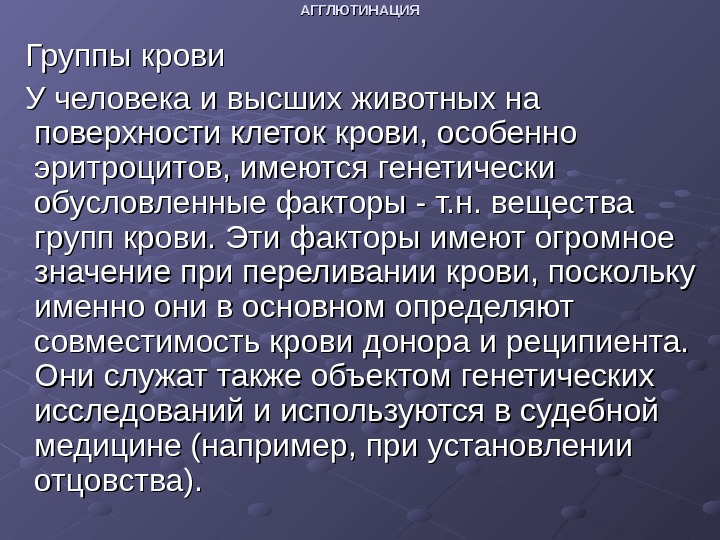 АГГЛЮТИНАЦИЯ

Группы крови

У человека и высших животных на поверхности клеток крови, особенно эритроцитов, имеются генетически обусловленные факторы - т.н. вещества групп крови. Эти факторы имеют огромное значение при переливании крови, поскольку именно они в основном определяют совместимость крови донора и реципиента. Они служат также объектом генетических исследований и используются в судебной медицине (например, при установлении отцовства).